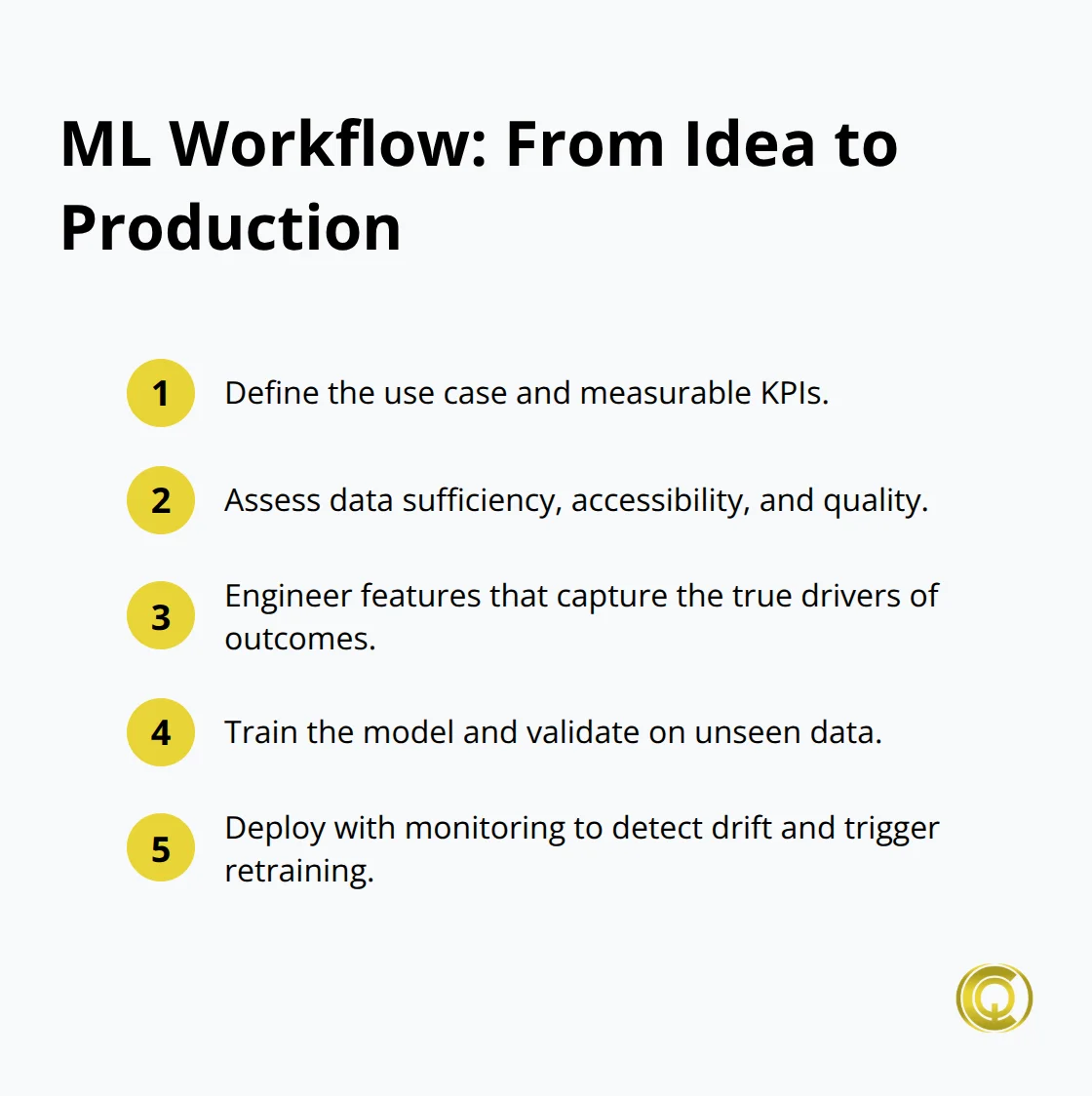 ML Workflow: From Idea to Production

1 Define the use case and measurable KPIs.

2 Assess data sufficiency, accessibility, and quality.

3 Engineer features that capture the true drivers of outcomes.

4 Train the model and validate on unseen data.

5 Deploy with monitoring to detect drift and trigger retraining.